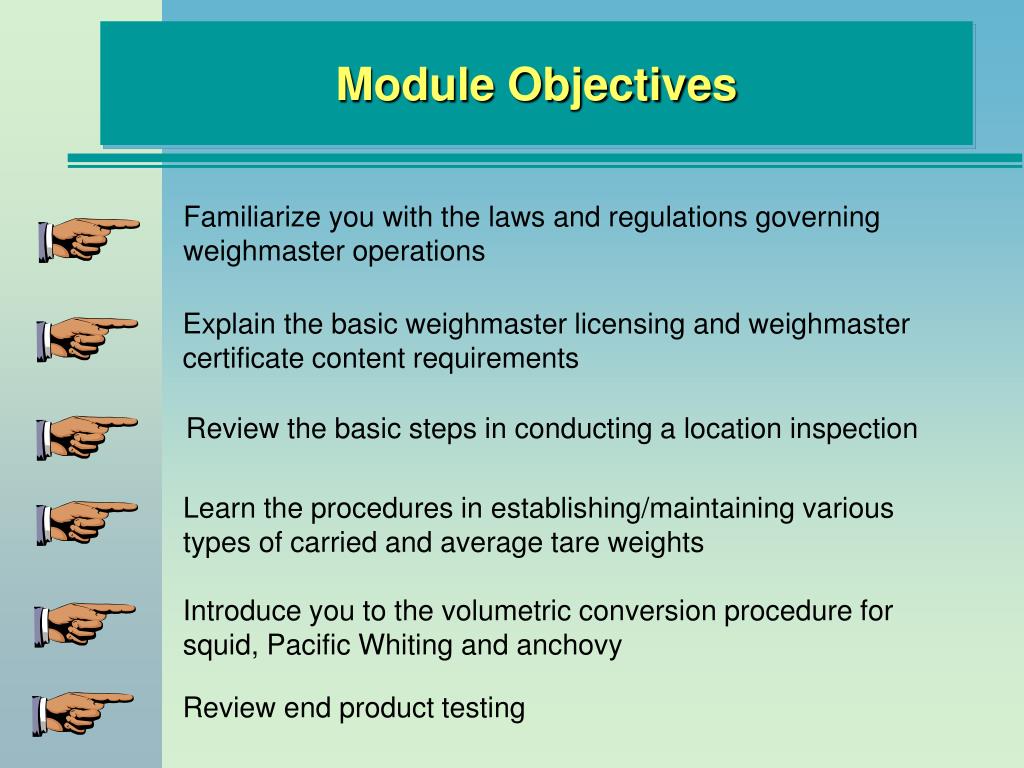 Module Objectives

Familiarize you with the laws and regulations governing weighmaster operations

Explain the basic weighmaster licensing and weighmaster certificate content requirements

Review the basic steps in conducting a location inspection

Learn the procedures in establishing/maintaining various types of carried and average tare weights

Introduce you to the volumetric conversion procedure for squid, Pacific Whiting and anchovy

Review end product testing